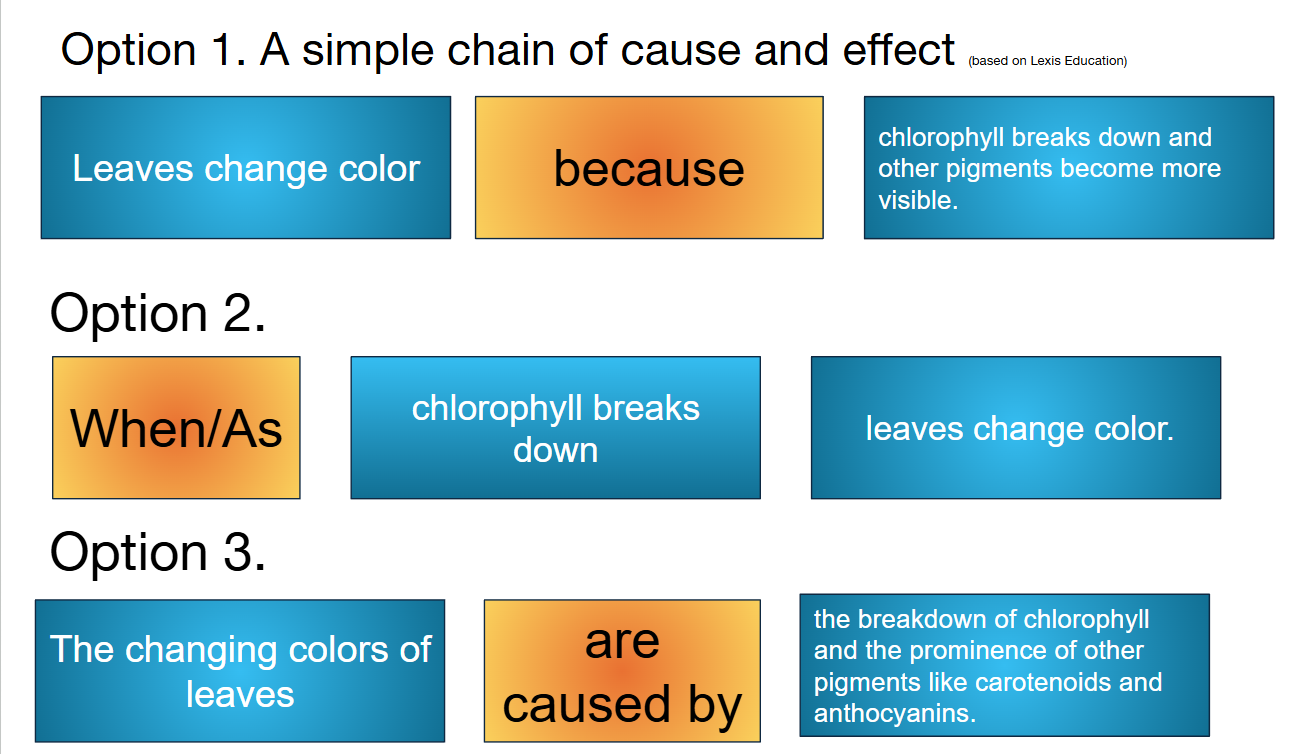 Option 1. A simple chain of cause and effect (based on Lexis Education)

Leaves change color

because

chlorophyll breaks down and other pigments become more visible.

Option 2.

When/As

chlorophyll breaks down

leaves change color.

Option 3.

The changing colors of leaves

are caused by

the breakdown of chlorophyll and the prominence of other pigments like carotenoids and anthocyanins.